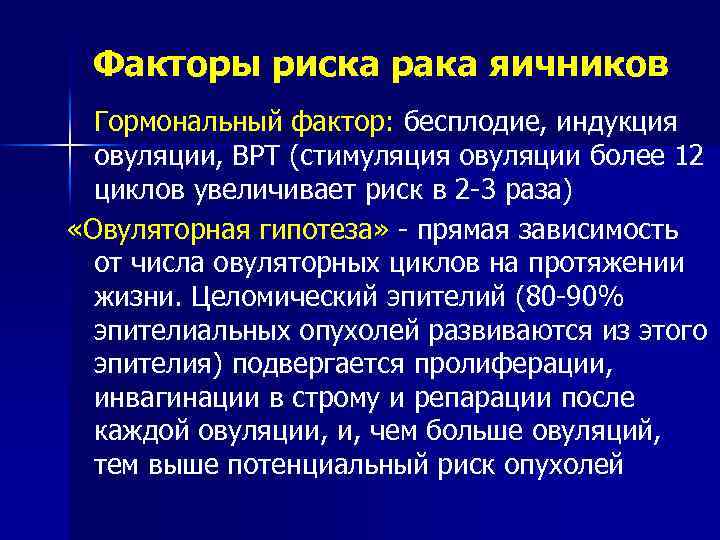 Факторы риска рака яичников

Гормональный фактор: бесплодие, индукция овуляции, ВРТ (стимуляция овуляции более 12 циклов увеличивает риск в 2-3 раза)

«Овуляторная гипотеза» - прямая зависимость от числа овуляторных циклов на протяжении жизни. Целомический эпителий (80-90% эпителиальных опухолей развиваются из этого эпителия) подвергается пролиферации, инвагинации в строму и репарации после каждой овуляции, и, чем больше овуляций, тем выше потенциальный риск опухолей